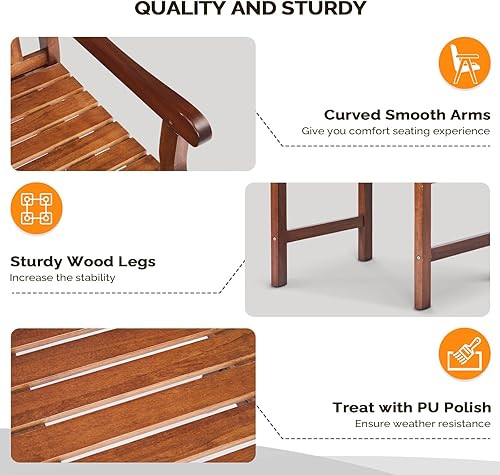 QUALITY AND STURDY

Curved Smooth Arms
Give you comfort seating experience

Sturdy Wood Legs
Increase the stability

Treat with PU Polish
Ensure weather resistance